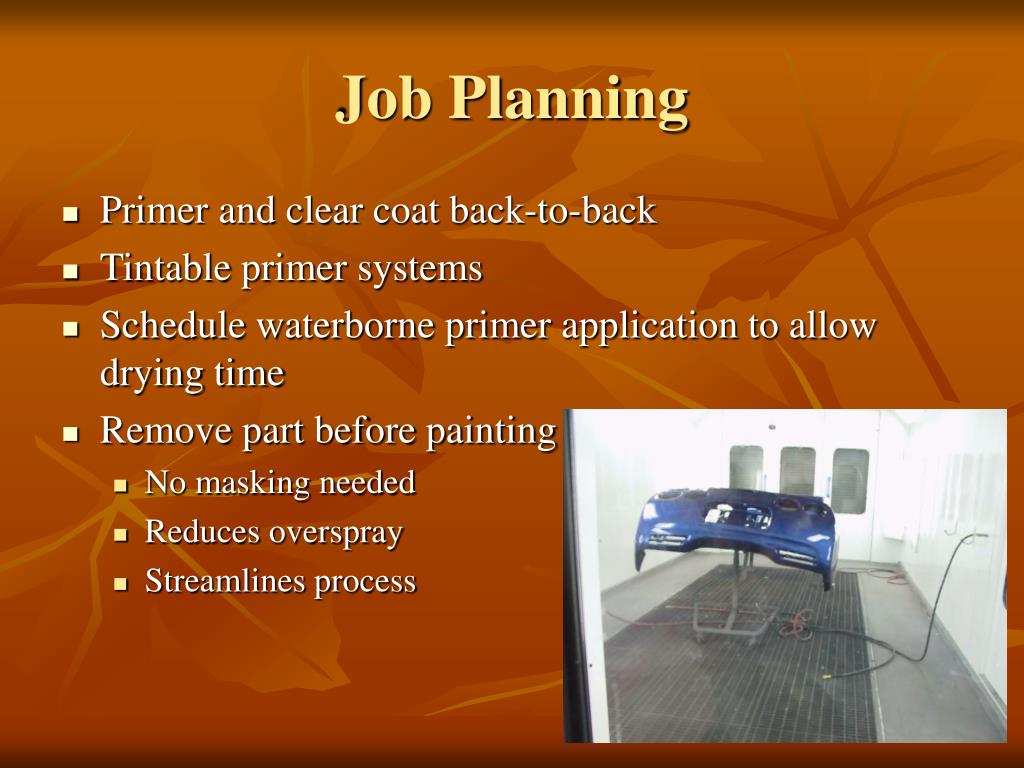 Job Planning

- Primer and clear coat back-to-back
- Tintable primer systems
- Schedule waterborne primer application to allow drying time
- Remove part before painting
  - No masking needed
  - Reduces overspray
  - Streamlines process